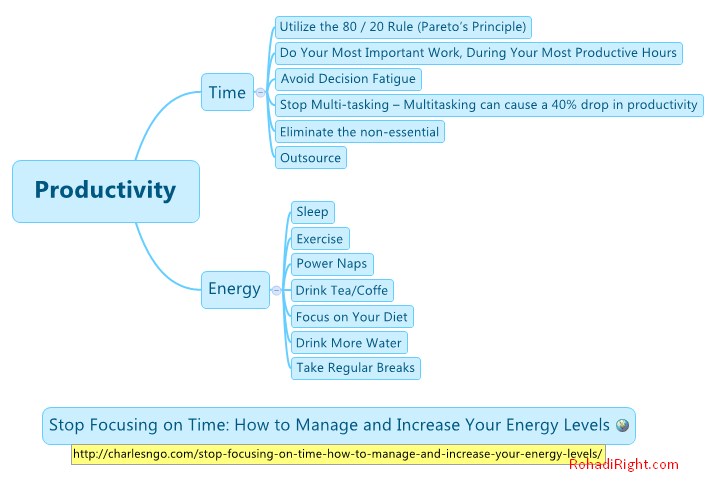 Productivity

Time

Utilize the 80 / 20 Rule (Pareto's Principle)

Do Your Most Important Work, During Your Most Productive Hours

Avoid Decision Fatigue

Stop Multi-tasking – Multitasking can cause a 40% drop in productivity

Eliminate the non-essential

Outsource

Energy

Sleep

Exercise

Power Naps

Drink Tea/Coffe

Focus on Your Diet

Drink More Water

Take Regular Breaks

Stop Focusing on Time: How to Manage and Increase Your Energy Levels

http://charlesngo.com/stop-focusing-on-time-how-to-manage-and-increase-your-energy-levels/

RohadiRight.com